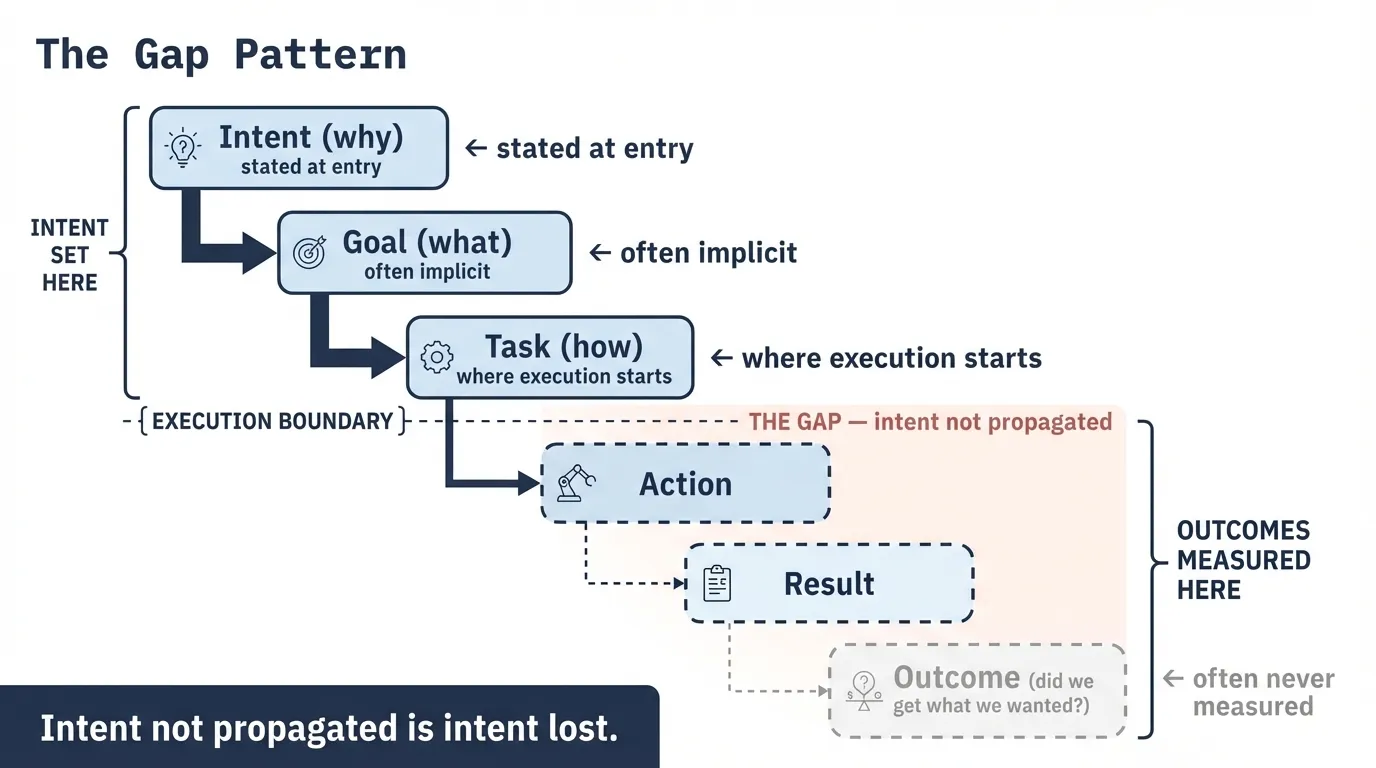 The Gap Pattern

INTENT SET HERE

Intent (why)
stated at entry

← stated at entry

Goal (what)
often implicit

← often implicit

Task (how)
where execution starts

← where execution starts

EXECUTION BOUNDARY

THE GAP — intent not propagated

Action

Result

Outcome (did we get what we wanted?)

OUTCOMES MEASURED HERE

← often never measured

Intent not propagated is intent lost.